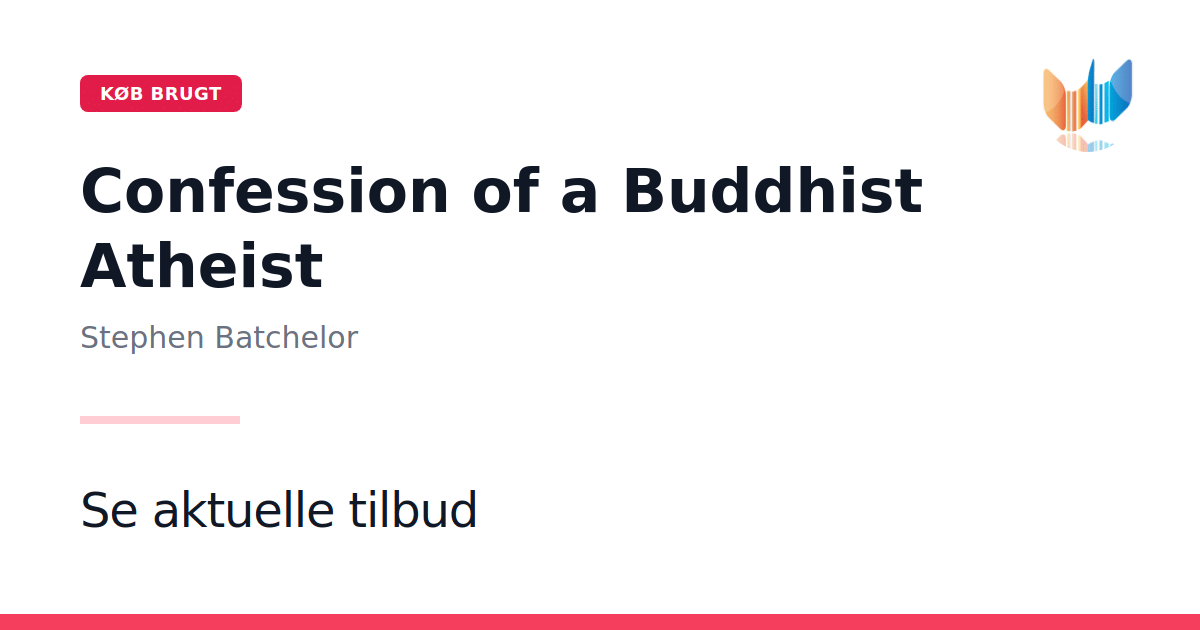 KØB BRUGT

Confession of a Buddhist Atheist

Stephen Batchelor

Se aktuelle tilbud